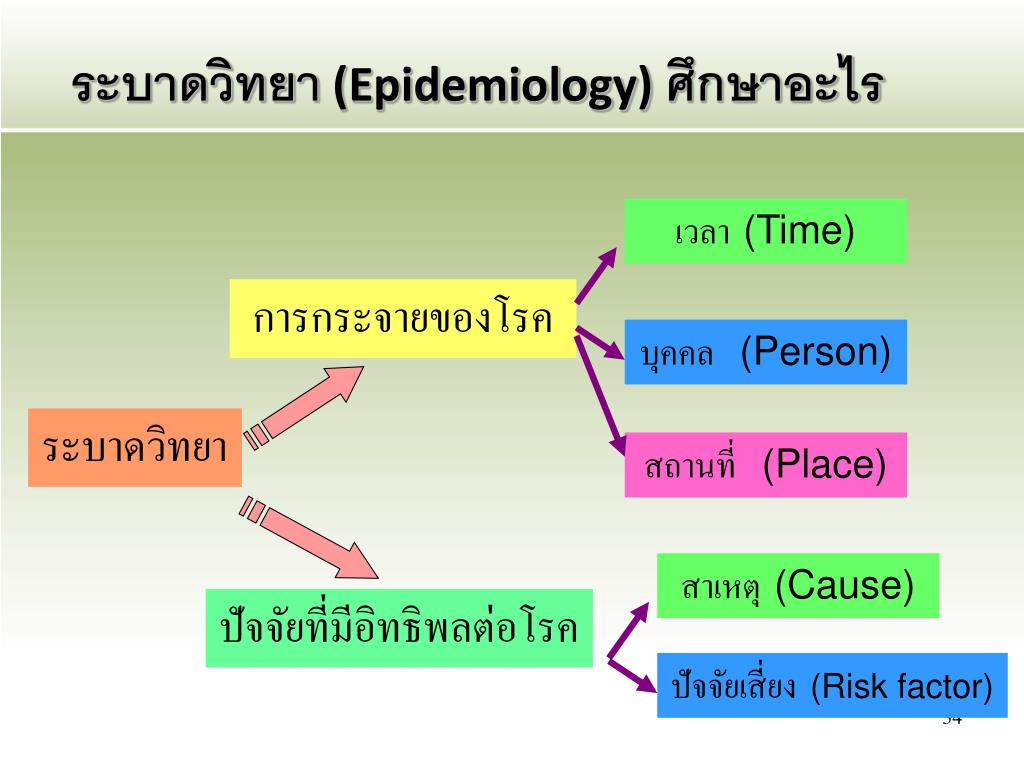 ระบาดวิทยา (Epidemiology) ศึกษาอะไร

ระบาดวิทยา

การกระจายของโรค

เวลา (Time)

บุคคล (Person)

สถานที่ (Place)

ปัจจัยที่มีอิทธิพลต่อโรค

สาเหตุ (Cause)

ปัจจัยเสี่ยง (Risk factor)

34